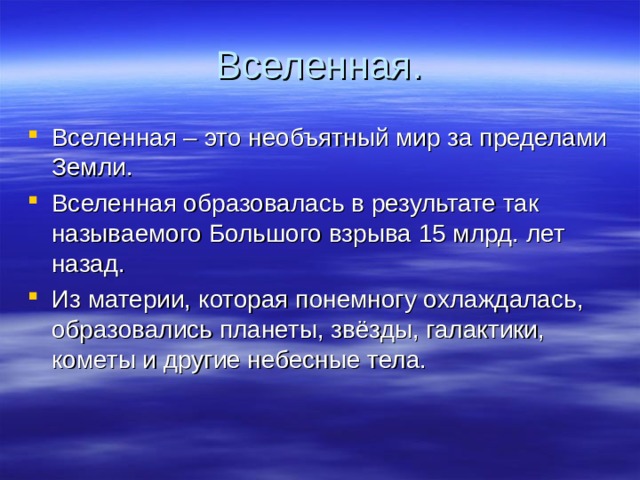 Вселенная.

- Вселенная – это необъятный мир за пределами Земли.
- Вселенная образовалась в результате так называемого Большого взрыва 15 млрд. лет назад.
- Из материи, которая понемногу охлаждалась, образовались планеты, звёзды, галактики, кометы и другие небесные тела.